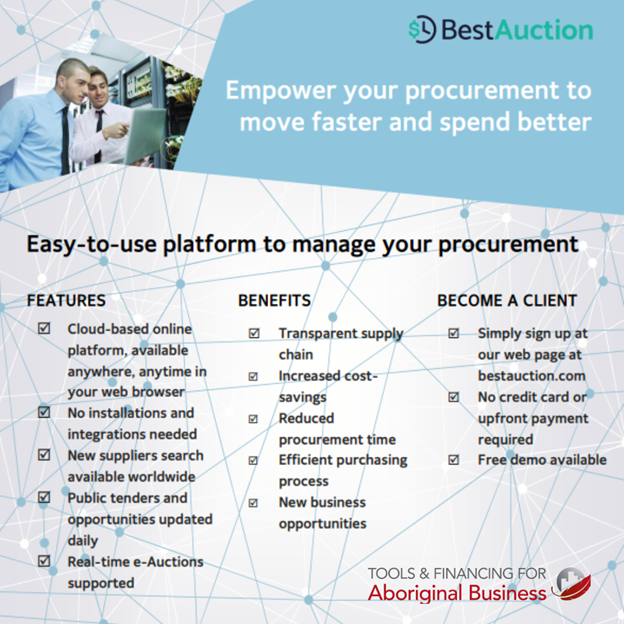 BestAuction

Empower your procurement to move faster and spend better

Easy-to-use platform to manage your procurement

FEATURES

☑ Cloud-based online platform, available anywhere, anytime in your web browser

☑ No installations and integrations needed

☑ New suppliers search available worldwide

☑ Public tenders and opportunities updated daily

☑ Real-time e-Auctions supported

BENEFITS

☑ Transparent supply chain

☑ Increased cost-savings

☑ Reduced procurement time

☑ Efficient purchasing process

☑ New business opportunities

BECOME A CLIENT

☑ Simply sign up at our web page at bestauction.com

☑ No credit card or upfront payment required

☑ Free demo available

TOOLS & FINANCING FOR
Aboriginal Business